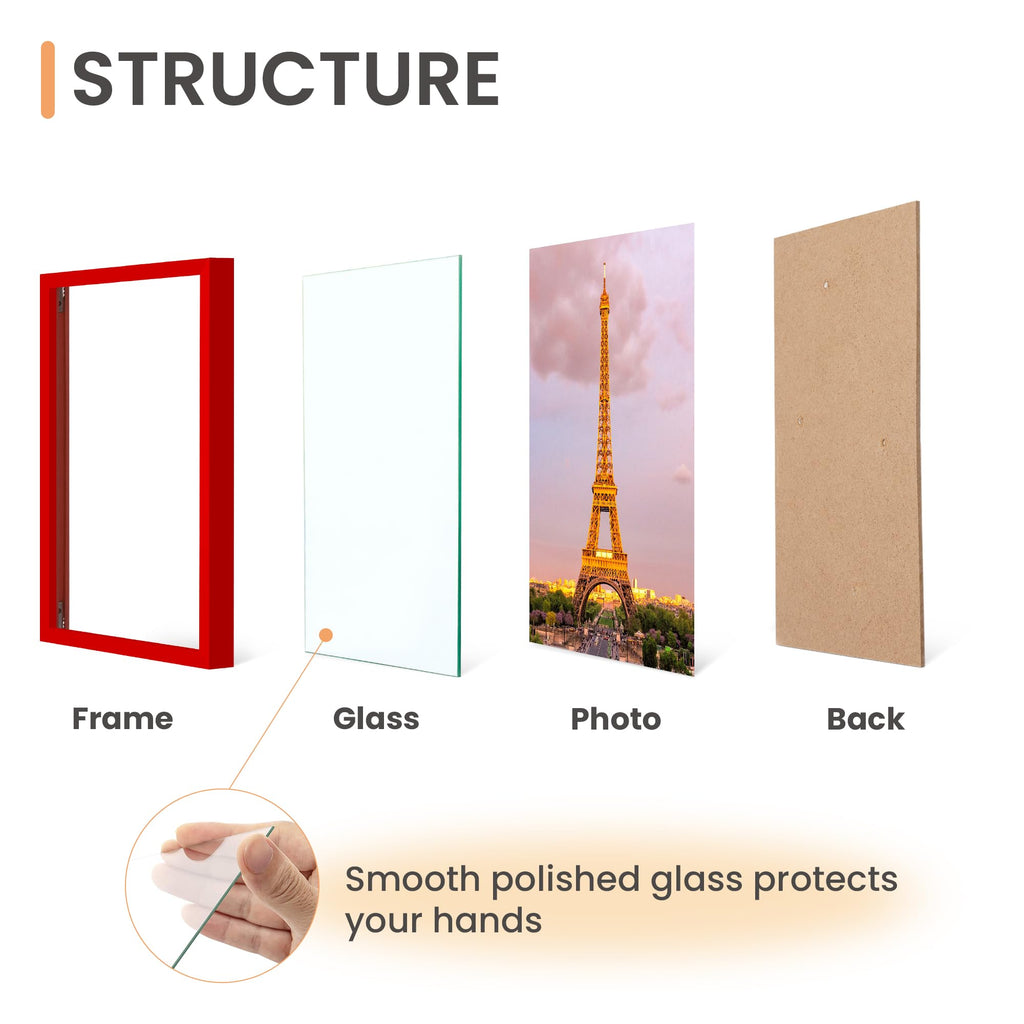 STRUCTURE

Frame

Glass

Photo

Back

Smooth polished glass protects your hands